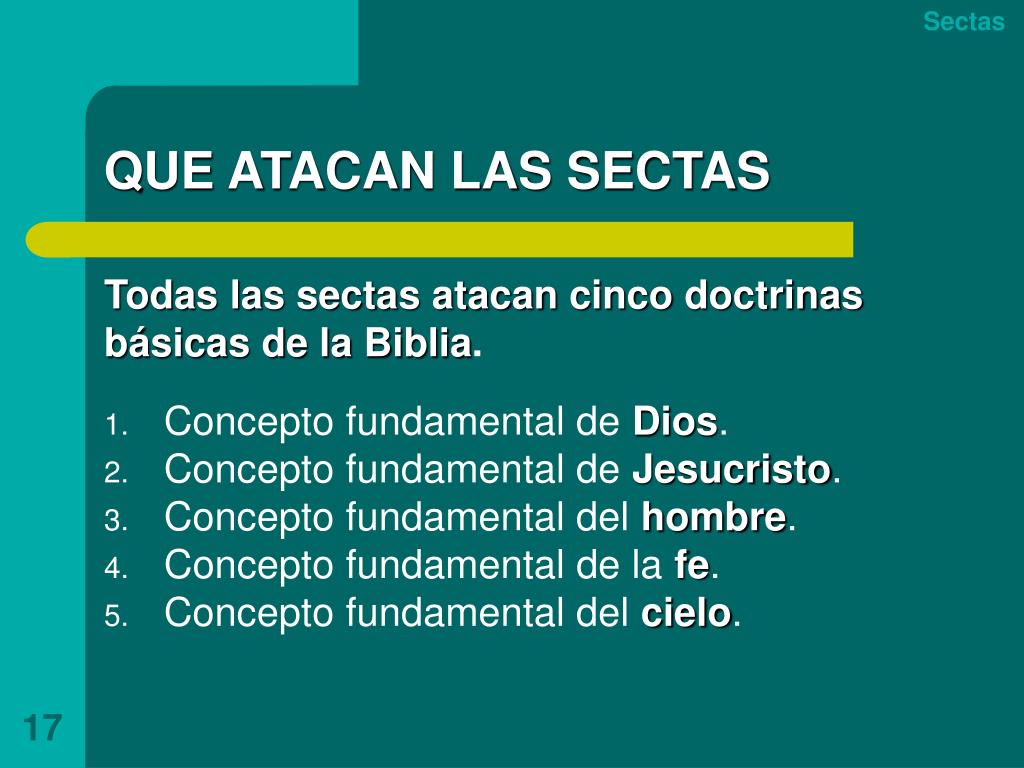 Sectas

QUE ATACAN LAS SECTAS

Todas las sectas atacan cinco doctrinas básicas de la Biblia.

1. Concepto fundamental de Dios.
2. Concepto fundamental de Jesucristo.
3. Concepto fundamental del hombre.
4. Concepto fundamental de la fe.
5. Concepto fundamental del cielo.

17